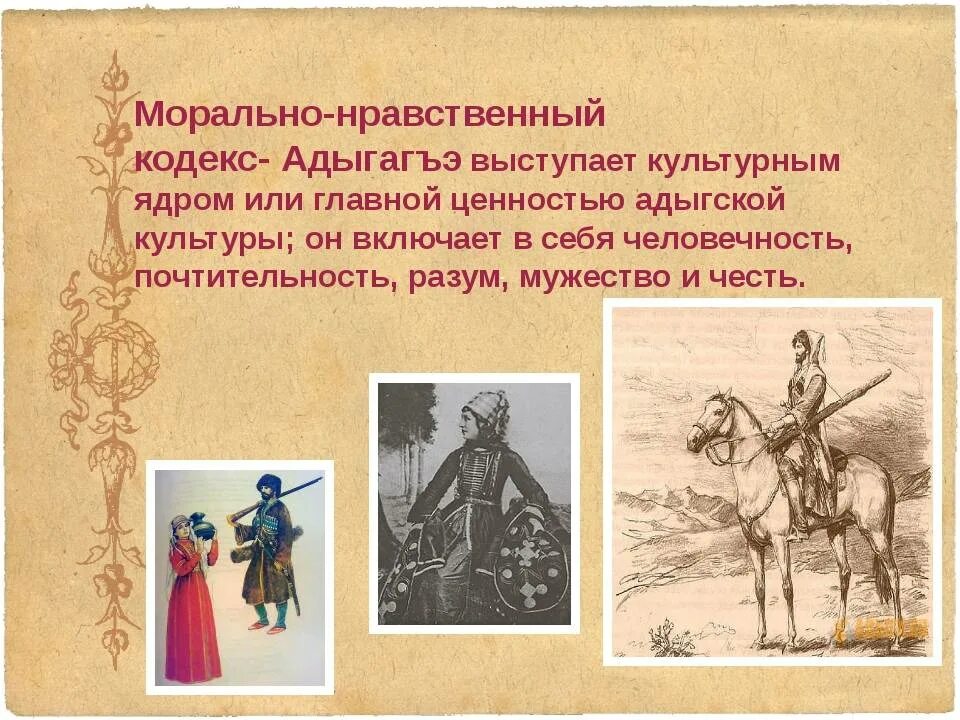 Морально-нравственный кодекс- Адыгагъэ выступает культурным ядром или главной ценностью адыгской культуры; он включает в себя человечность, почтительность, разум, мужество и честь.